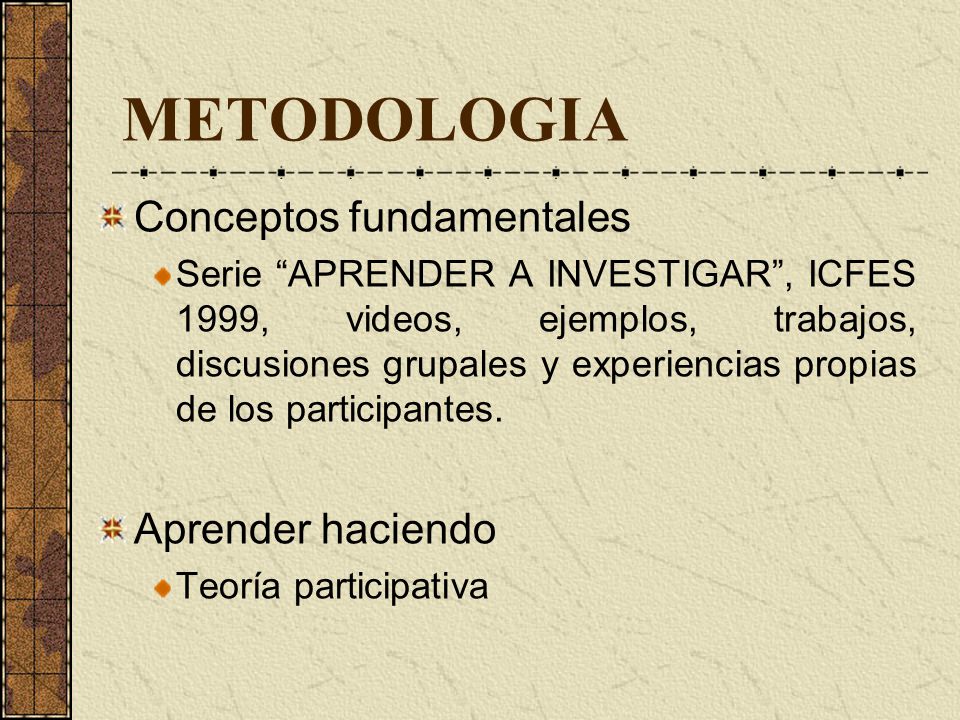 METODOLOGIA

Conceptos fundamentales

Serie “APRENDER A INVESTIGAR”, ICFES 1999, videos, ejemplos, trabajos, discusiones grupales y experiencias propias de los participantes.

Aprender haciendo

Teoría participativa